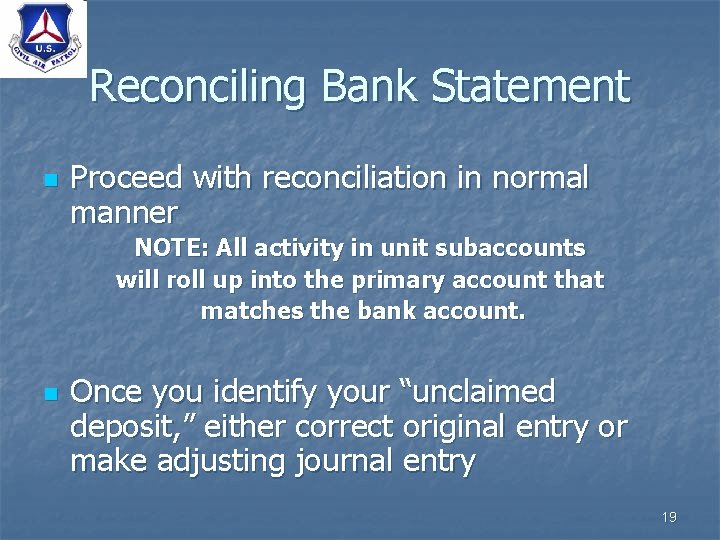 U.S.
CIVIL AIR PATROL

Reconciling Bank Statement

• Proceed with reconciliation in normal manner

NOTE: All activity in unit subaccounts will roll up into the primary account that matches the bank account.

• Once you identify your "unclaimed deposit," either correct original entry or make adjusting journal entry

19